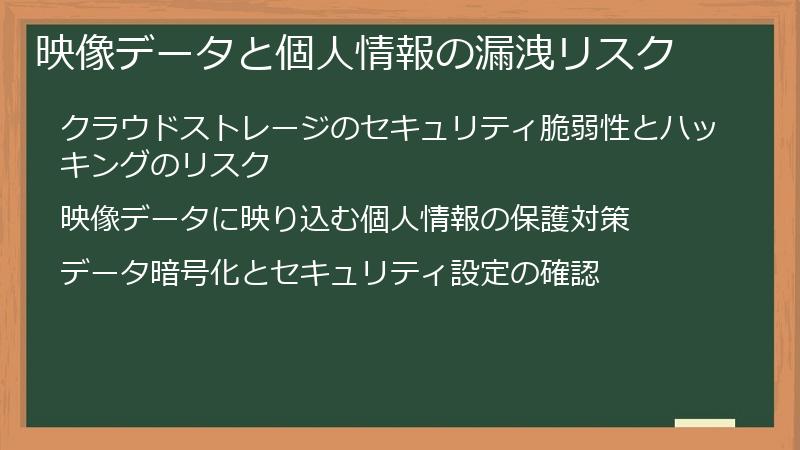 映像データと個人情報の漏洩リスク

クラウドストレージのセキュリティ脆弱性とハッキングのリスク

映像データに映り込む個人情報の保護対策

データ暗号化とセキュリティ設定の確認